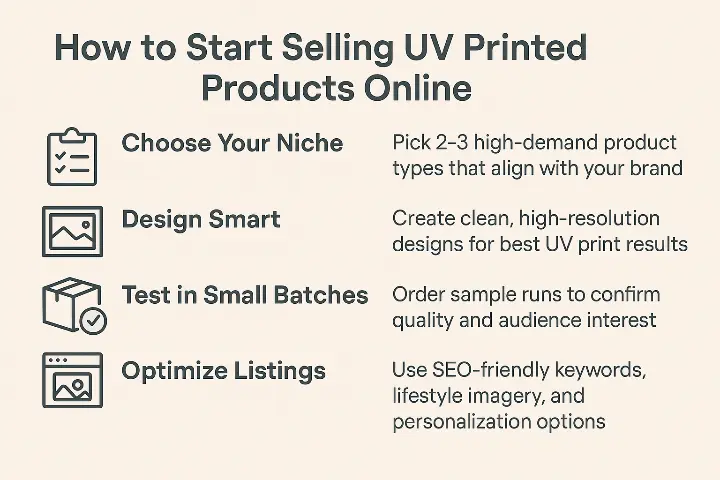 How to Start Selling UV Printed Products Online

Choose Your Niche
Pick 2–3 high-demand product types that align with your brand

Design Smart
Create clean, high-resolution designs for best UV print results

Test in Small Batches
Order sample runs to confirm quality and audience interest

Optimize Listings
Use SEO-friendly keywords, lifestyle imagery, and personalization options